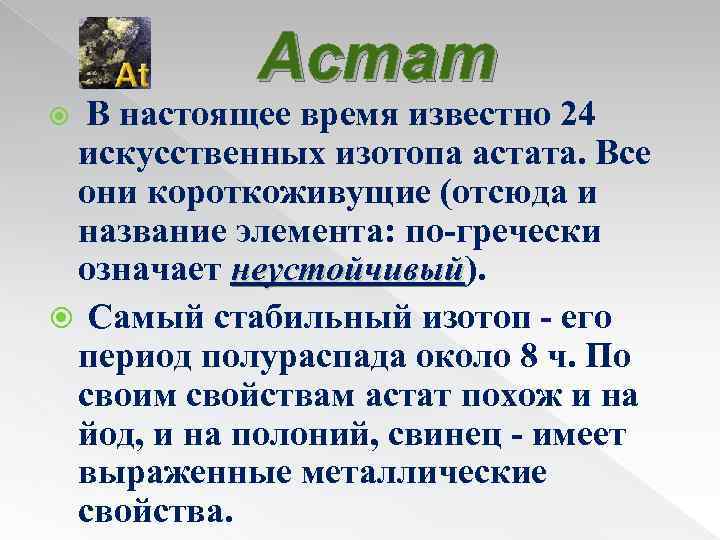 At

Астат

В настоящее время известно 24 искусственных изотопа астата. Все они короткоживущие (отсюда и название элемента: по-гречески означает неустойчивый).

Самый стабильный изотоп - его период полураспада около 8 ч. По своим свойствам астат похож и на йод, и на полоний, свинец - имеет выраженные металлические свойства.